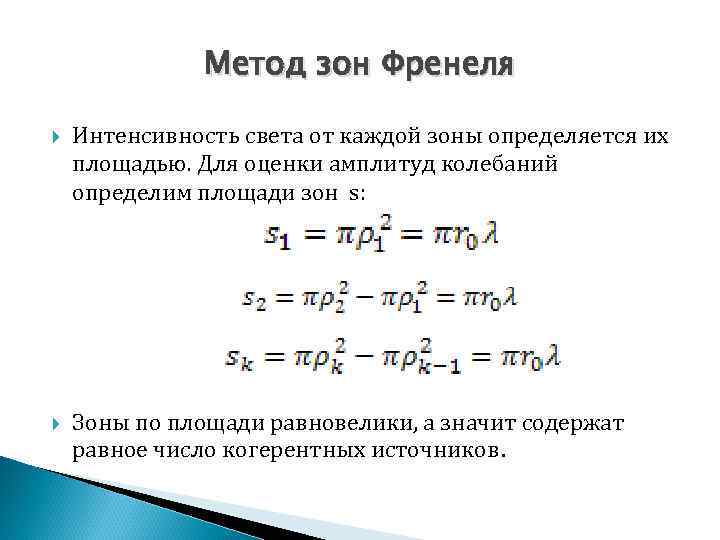 Метод зон Френеля

Интенсивность света от каждой зоны определяется их площадью. Для оценки амплитуд колебаний определим площади зон s:

$s_1 = \pi\rho_1^2 = \pi r_0 \lambda$

$s_2 = \pi\rho_2^2 - \pi\rho_1^2 = \pi r_0 \lambda$

$s_k = \pi\rho_k^2 - \pi\rho_{k-1}^2 = \pi r_0 \lambda$

Зоны по площади равновелики, а значит содержат равное число когерентных источников.